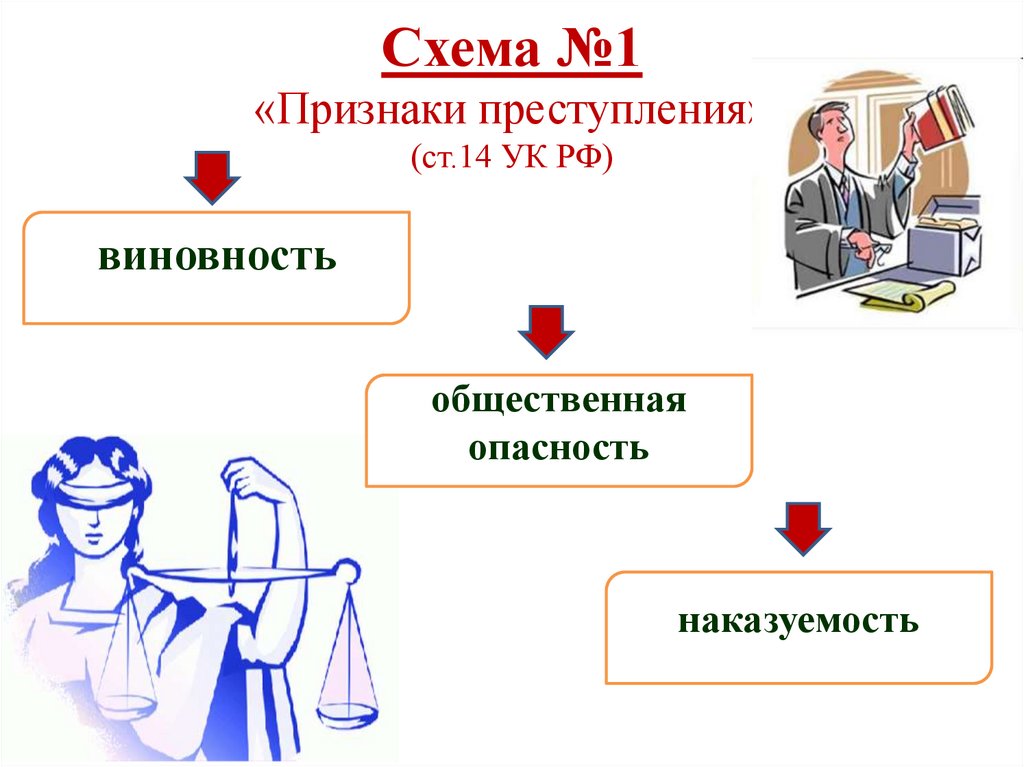 Схема №1
«Признаки преступления
(ст.14 УК РФ)

виновность

общественная опасность

наказуемость